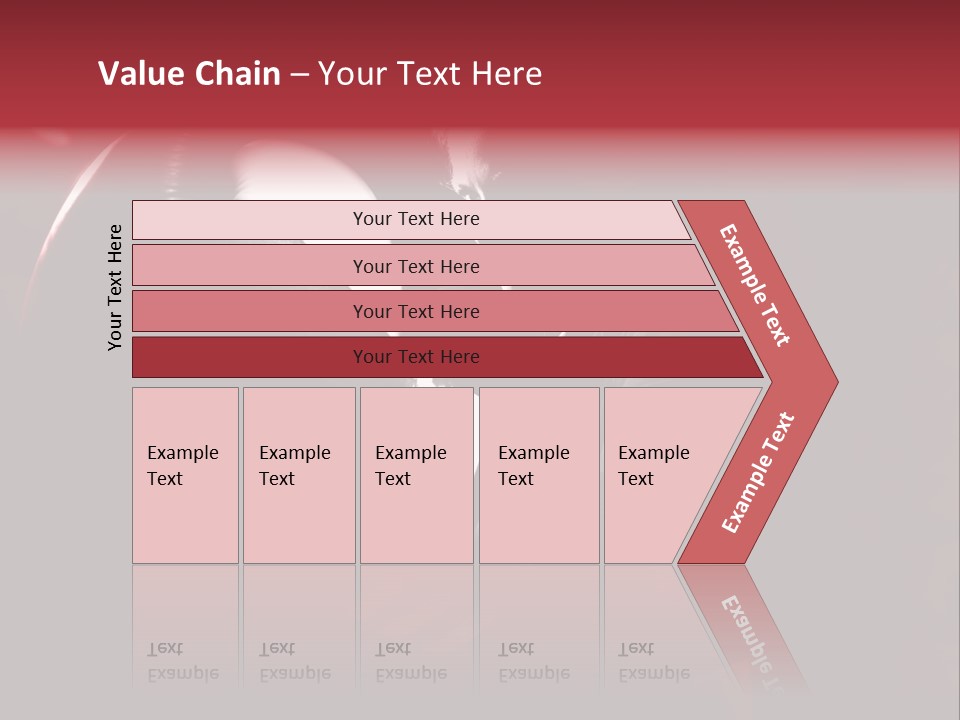 Value Chain – Your Text Here

Your Text Here

Your Text Here

Your Text Here

Your Text Here

Your Text Here

Example Text

Example Text

Example Text

Example Text

Example Text

Example Text

Example Text